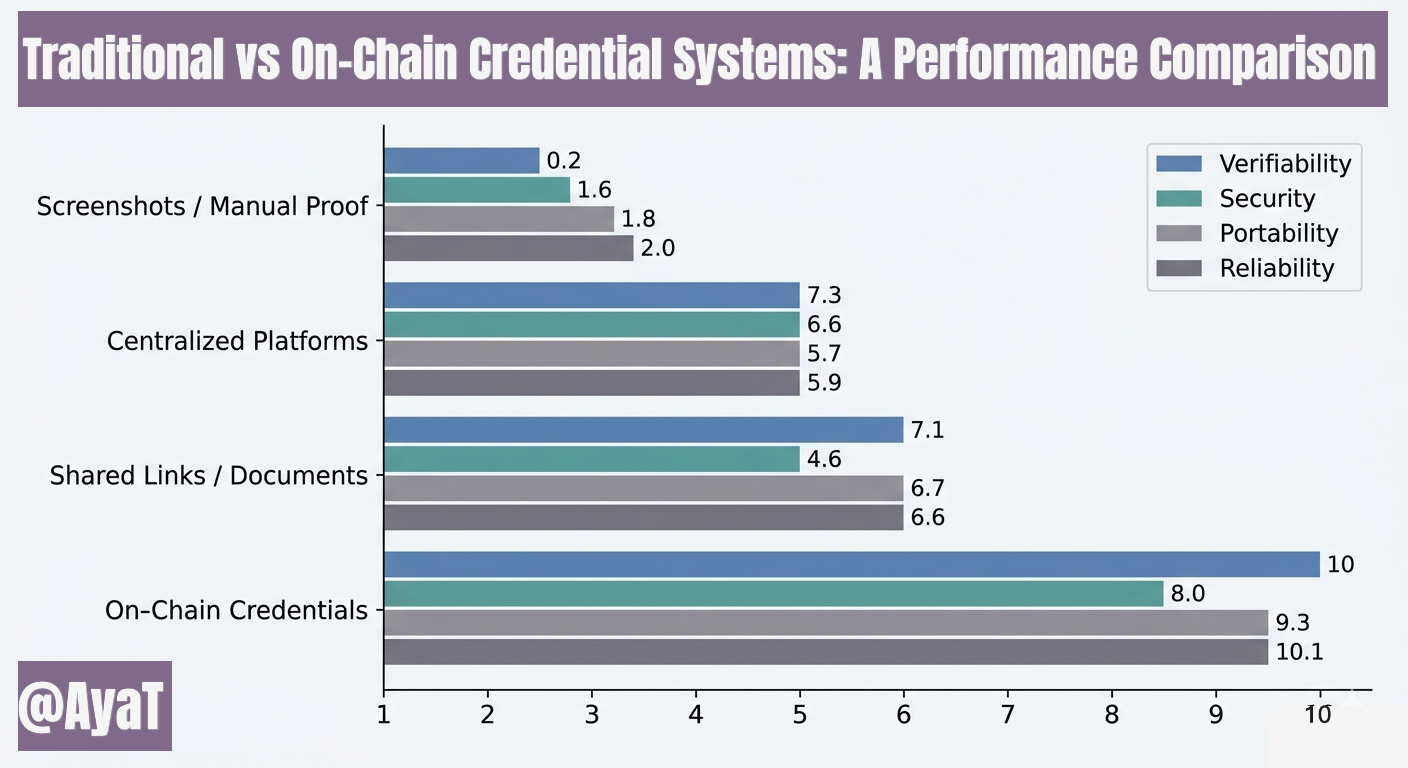 Traditional vs On-Chain Credential Systems: A Performance Comparison

Verifiability
Security
Portability
Reliability

Screenshots / Manual Proof
0.2
1.6
1.8
2.0

Centralized Platforms
7.3
6.6
5.7
5.9

Shared Links / Documents
7.1
4.6
6.7
6.6

On-Chain Credentials
10
8.0
9.3
10.1

1 2 3 4 5 6 7 8 9 10

@AyaT